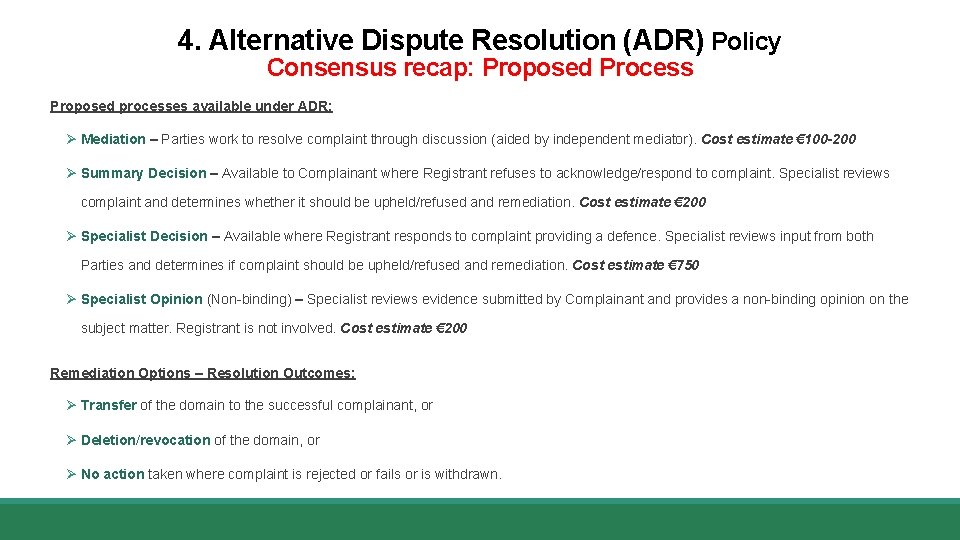 4. Alternative Dispute Resolution (ADR) Policy
Consensus recap: Proposed Process

Proposed processes available under ADR:

➢ Mediation – Parties work to resolve complaint through discussion (aided by independent mediator). Cost estimate €100-200

➢ Summary Decision – Available to Complainant where Registrant refuses to acknowledge/respond to complaint. Specialist reviews complaint and determines whether it should be upheld/refused and remediation. Cost estimate €200

➢ Specialist Decision – Available where Registrant responds to complaint providing a defence. Specialist reviews input from both Parties and determines if complaint should be upheld/refused and remediation. Cost estimate €750

➢ Specialist Opinion (Non-binding) – Specialist reviews evidence submitted by Complainant and provides a non-binding opinion on the subject matter. Registrant is not involved. Cost estimate €200

Remediation Options – Resolution Outcomes:

➢ Transfer of the domain to the successful complainant, or

➢ Deletion/revocation of the domain, or

➢ No action taken where complaint is rejected or fails or is withdrawn.